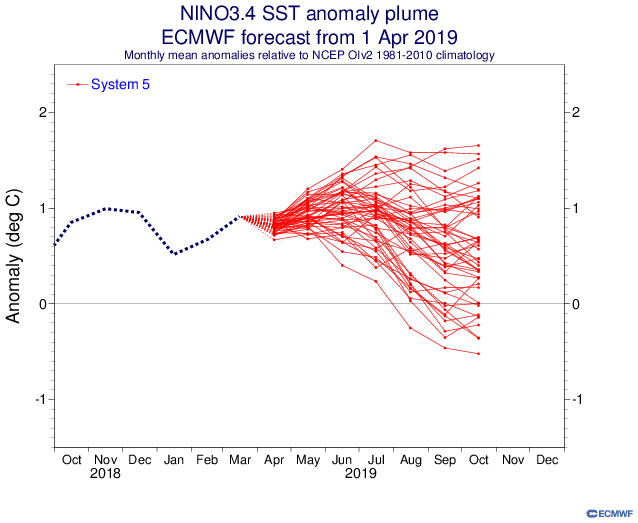 NINO3.4 SST anomaly plume
ECMWF forecast from 1 Apr 2019
Monthly mean anomalies relative to NCEP OIv2 1981-2010 climatology

System 5

Anomaly (deg C)

2
1
0
-1

2
1
0
-1

Oct Nov Dec Jan Feb Mar Apr May Jun Jul Aug Sep Oct Nov Dec
2018 2019

ECMWF